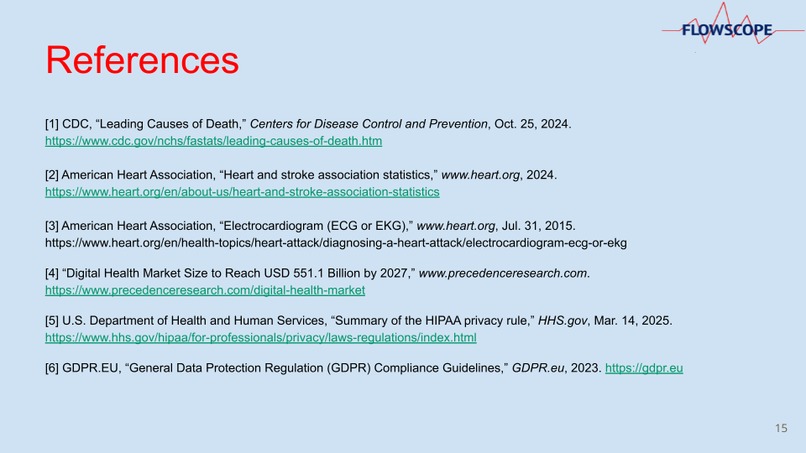 FLOWSCOPE

References

[1] CDC, “Leading Causes of Death,” Centers for Disease Control and Prevention, Oct. 25, 2024. https://www.cdc.gov/nchs/fastats/leading-causes-of-death.htm

[2] American Heart Association, “Heart and stroke association statistics,” www.heart.org, 2024. https://www.heart.org/en/about-us/heart-and-stroke-association-statistics

[3] American Heart Association, “Electrocardiogram (ECG or EKG),” www.heart.org, Jul. 31, 2015. https://www.heart.org/en/health-topics/heart-attack/diagnosing-a-heart-attack/electrocardiogram-ecg-or-ekg

[4] “Digital Health Market Size to Reach USD 551.1 Billion by 2027,” www.precedenceresearch.com. https://www.precedenceresearch.com/digital-health-market

[5] U.S. Department of Health and Human Services, “Summary of the HIPAA privacy rule,” HHS.gov, Mar. 14, 2025. https://www.hhs.gov/hipaa/for-professionals/privacy/laws-regulations/index.html

[6] GDPR.EU, “General Data Protection Regulation (GDPR) Compliance Guidelines,” GDPR.eu, 2023. https://gdpr.eu

15